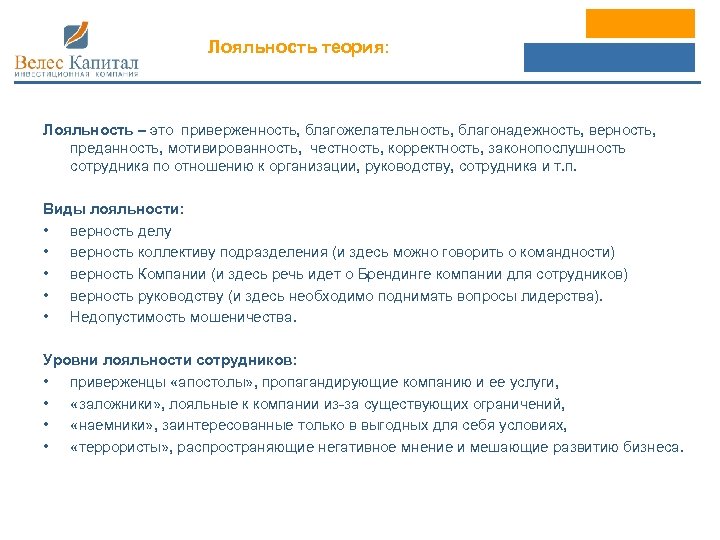 Велес Капитал
ИНВЕСТИЦИОННАЯ КОМПАНИЯ

Лояльность теория:

Лояльность – это приверженность, благожелательность, благонадежность, верность, преданность, мотивированность, честность, корректность, законопослушность сотрудника по отношению к организации, руководству, сотрудника и т.п.

Виды лояльности:
• верность делу
• верность коллективу подразделения (и здесь можно говорить о командности)
• верность Компании (и здесь речь идет о Брендинге компании для сотрудников)
• верность руководству (и здесь необходимо поднимать вопросы лидерства).
• Недопустимость мошеничества.

Уровни лояльности сотрудников:
• приверженцы «апостолы», пропагандирующие компанию и ее услуги,
• «заложники», лояльные к компании из-за существующих ограничений,
• «наемники», заинтересованные только в выгодных для себя условиях,
• «террористы», распространяющие негативное мнение и мешающие развитию бизнеса.